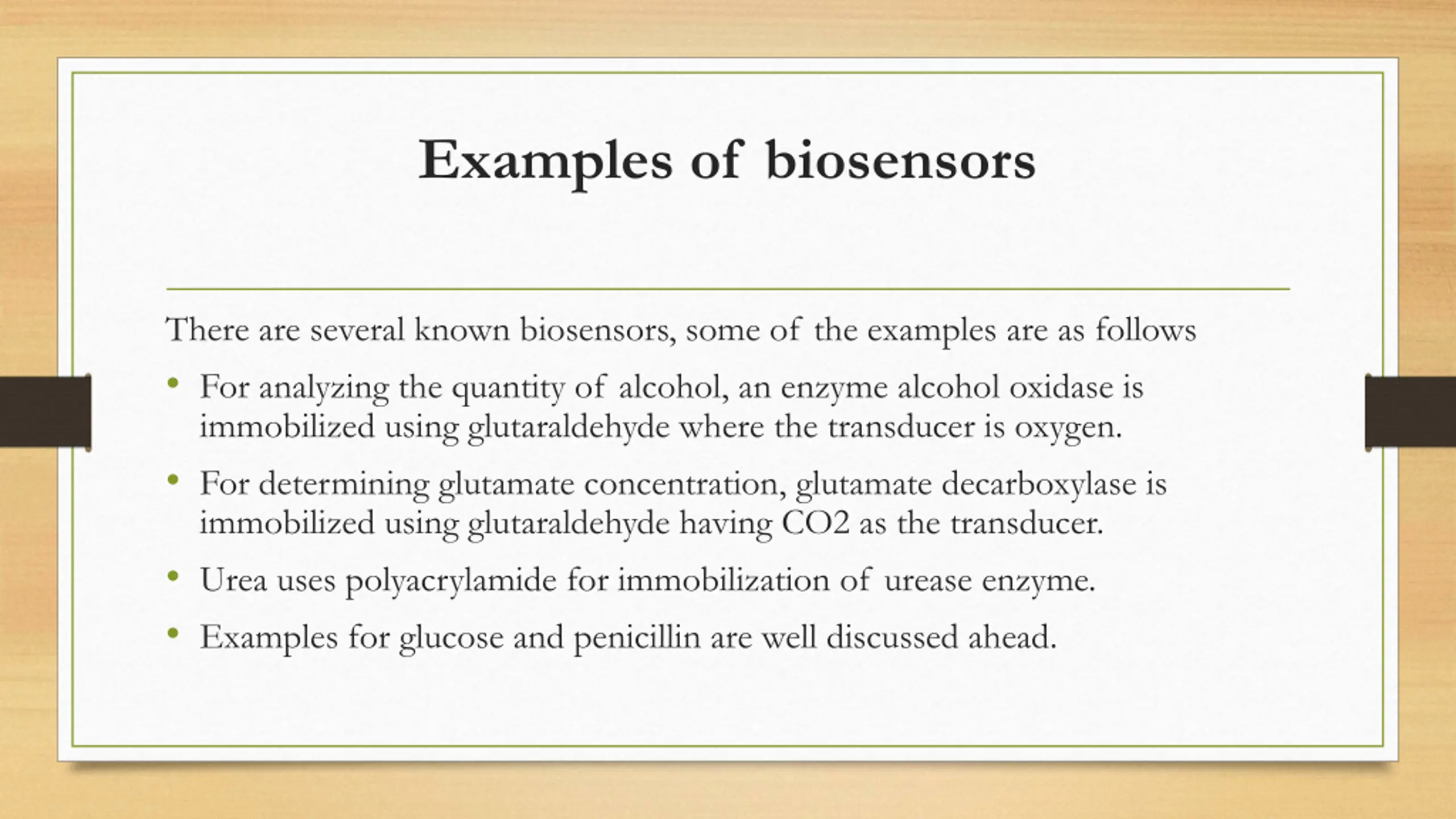 Examples of biosensors

There are several known biosensors, some of the examples are as follows

• For analyzing the quantity of alcohol, an enzyme alcohol oxidase is immobilized using glutaraldehyde where the transducer is oxygen.
• For determining glutamate concentration, glutamate decarboxylase is immobilized using glutaraldehyde having CO2 as the transducer.
• Urea uses polyacrylamide for immobilization of urease enzyme.
• Examples for glucose and penicillin are well discussed ahead.